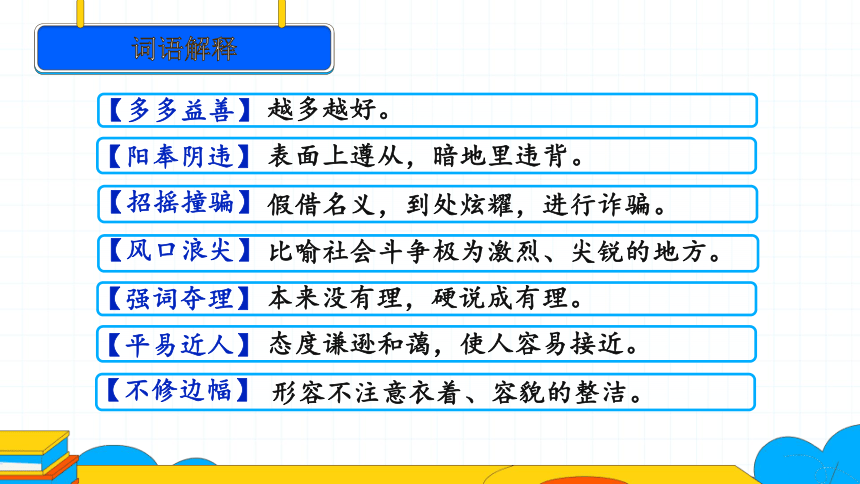 词语解释

【多多益善】越多越好。

【阳奉阴违】表面上遵从，暗地里违背。

【招摇撞骗】假借名义，到处炫耀，进行诈骗。

【风口浪尖】比喻社会斗争极为激烈、尖锐的地方。

【强词夺理】本来没有理，硬说成有理。

【平易近人】态度谦逊和蔼，使人容易接近。

【不修边幅】形容不注意衣着、容貌的整洁。